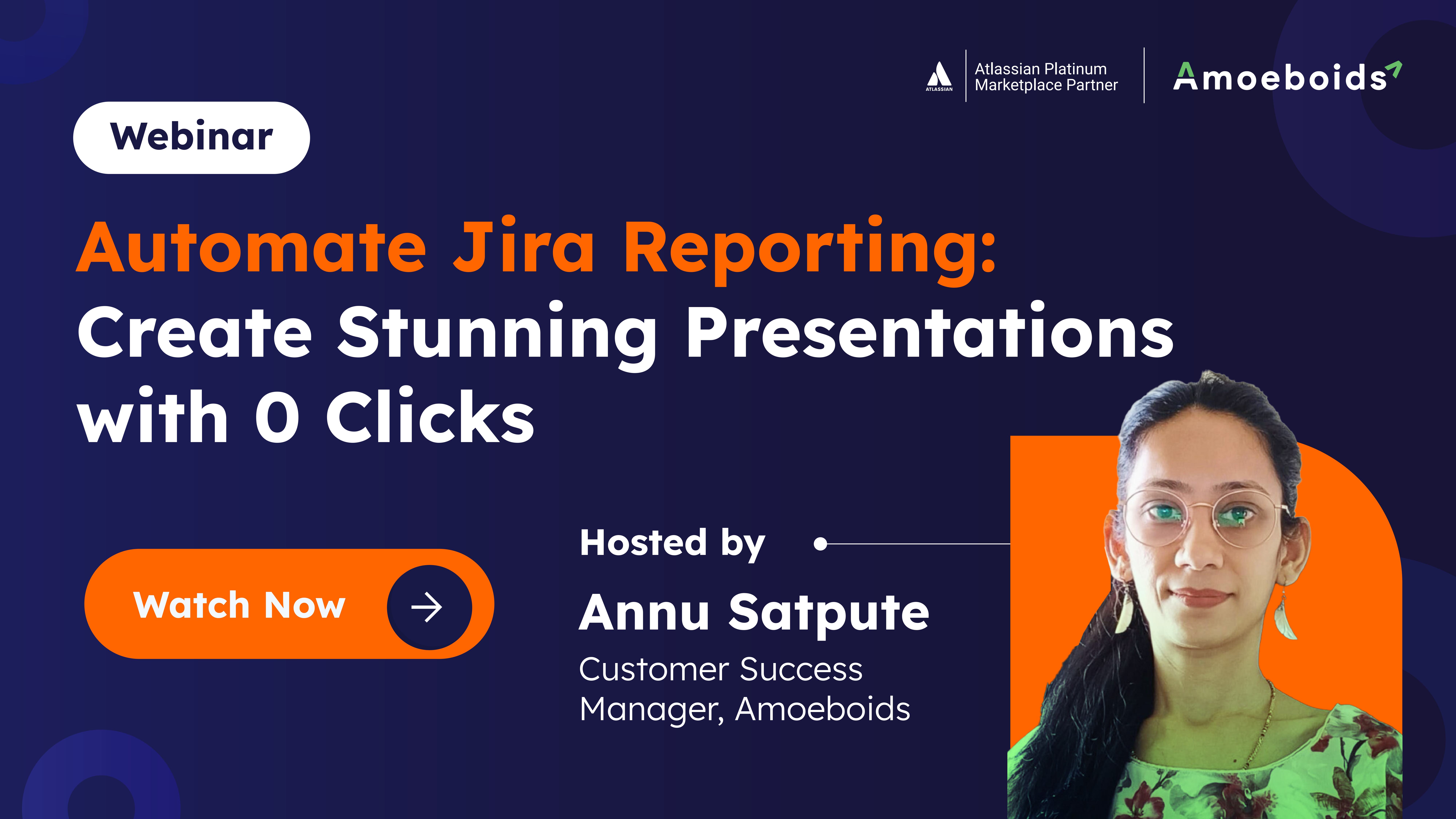 ATLASSIAN Atlassian Platinum Marketplace Partner

Amoeboids

Webinar

Automate Jira Reporting: Create Stunning Presentations with 0 Clicks

Watch Now

Hosted by

Annu Satpute

Customer Success Manager, Amoeboids